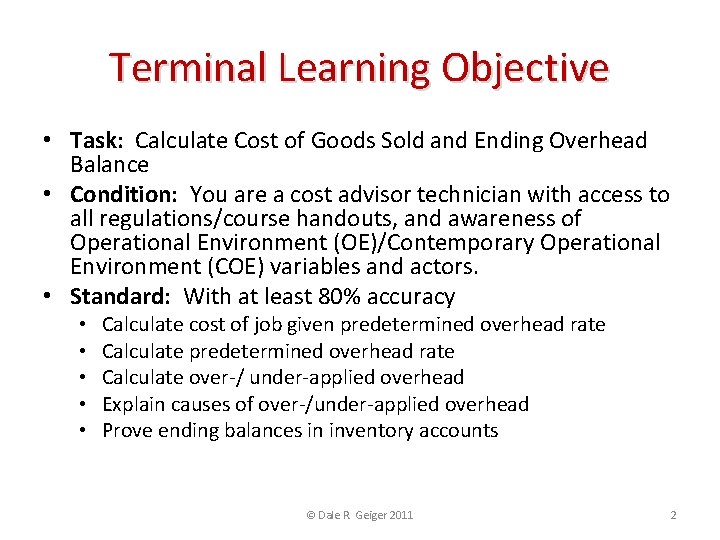 Terminal Learning Objective

• Task: Calculate Cost of Goods Sold and Ending Overhead Balance

• Condition: You are a cost advisor technician with access to all regulations/course handouts, and awareness of Operational Environment (OE)/Contemporary Operational Environment (COE) variables and actors.

• Standard: With at least 80% accuracy
  • Calculate cost of job given predetermined overhead rate
  • Calculate predetermined overhead rate
  • Calculate over-/ under-applied overhead
  • Explain causes of over-/under-applied overhead
  • Prove ending balances in inventory accounts

© Dale R Geiger 2011

2